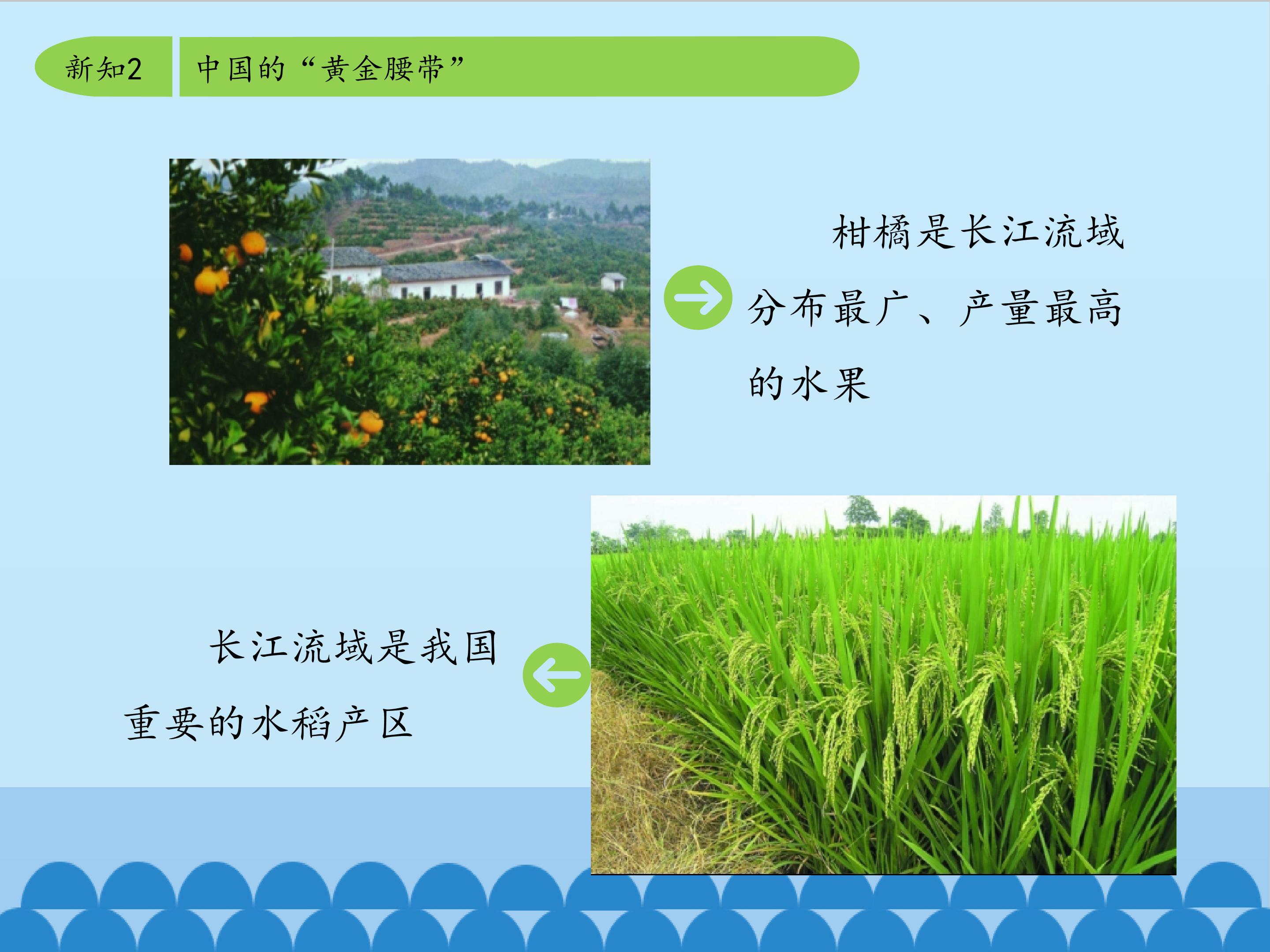 新知2 中国的“黄金腰带”

柑橘是长江流域分布最广、产量最高的水果

长江流域是我国重要的水稻产区